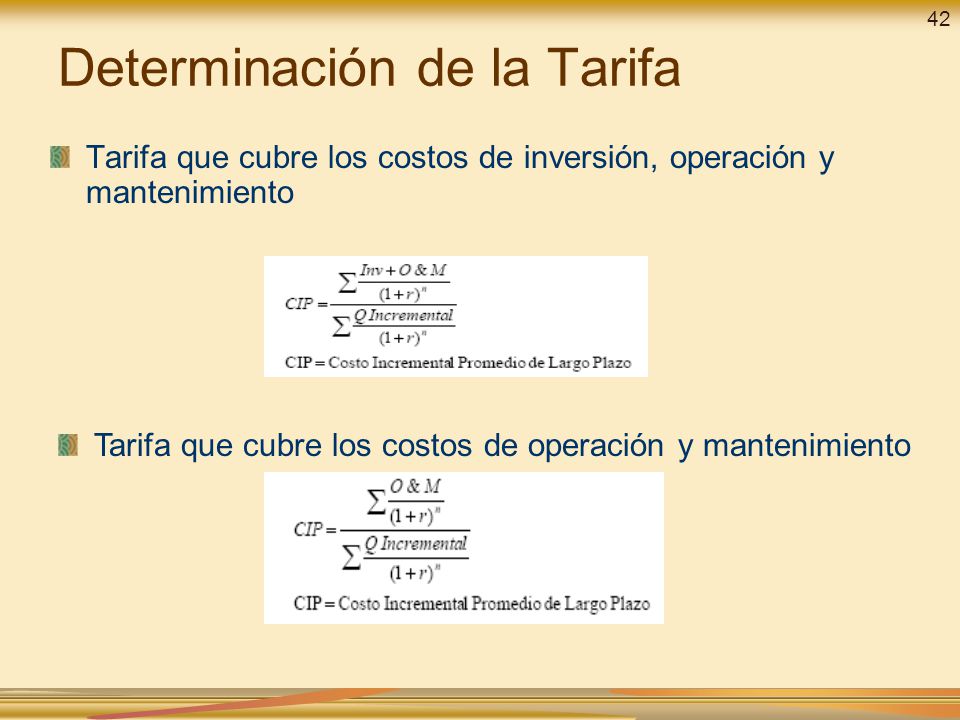 42

Determinación de la Tarifa

Tarifa que cubre los costos de inversión, operación y mantenimiento

$CIP = \frac{\sum \frac{Inv + O \& M}{(1+r)^n}}{\sum \frac{Q\ Incremental}{(1+r)^n}}$

CIP = Costo Incremental Promedio de Largo Plazo

Tarifa que cubre los costos de operación y mantenimiento

$CIP = \frac{\sum \frac{O \& M}{(1+r)^n}}{\sum \frac{Q\ Incremental}{(1+r)^n}}$

CIP = Costo Incremental Promedio de Largo Plazo